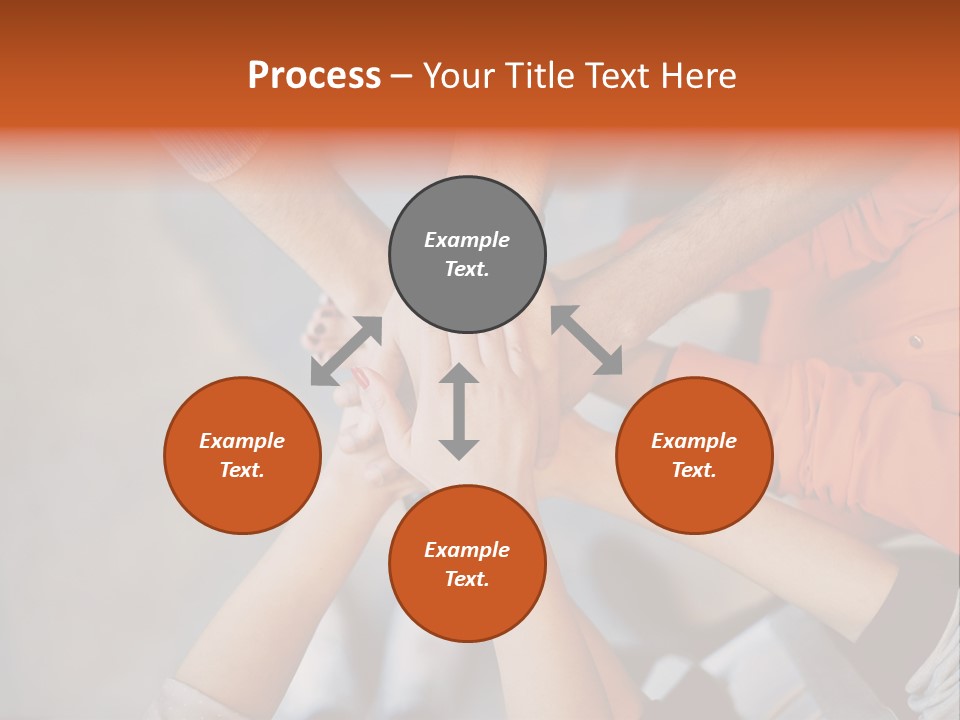 Process – Your Title Text Here

Example Text.

Example Text.

Example Text.

Example Text.